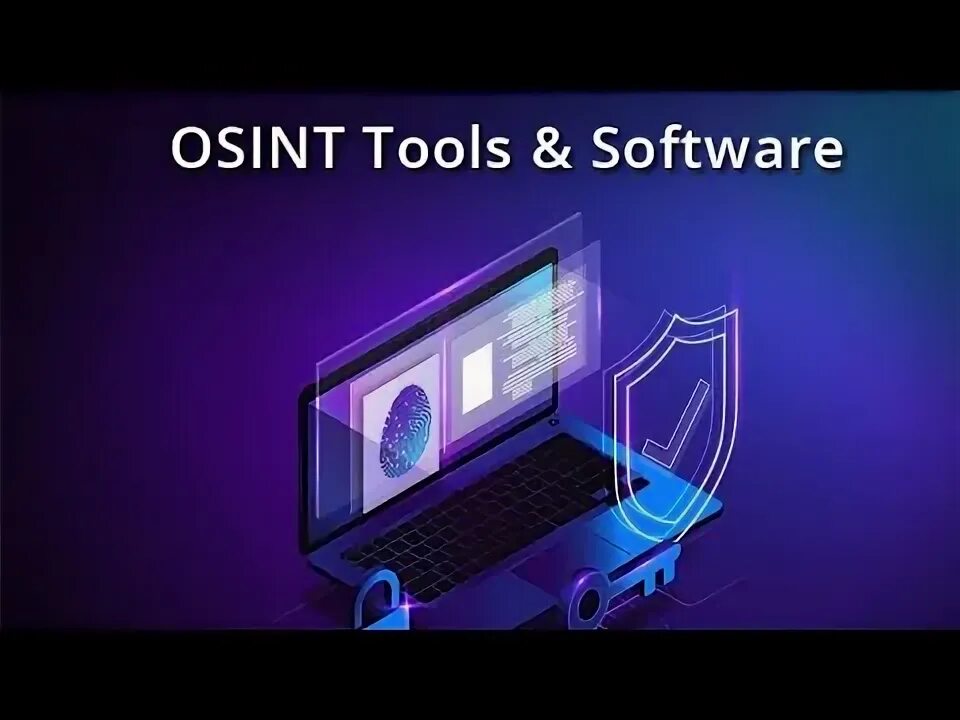 OSINT Tools & Software